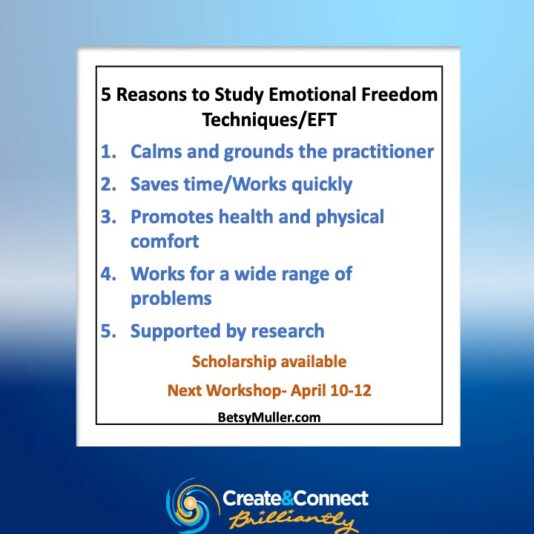 5 Reasons to Study Emotional Freedom Techniques/EFT

1. Calms and grounds the practitioner
2. Saves time/Works quickly
3. Promotes health and physical comfort
4. Works for a wide range of problems
5. Supported by research

Scholarship available

Next Workshop- April 10-12

BetsyMuller.com

Create&Connect
Brilliantly